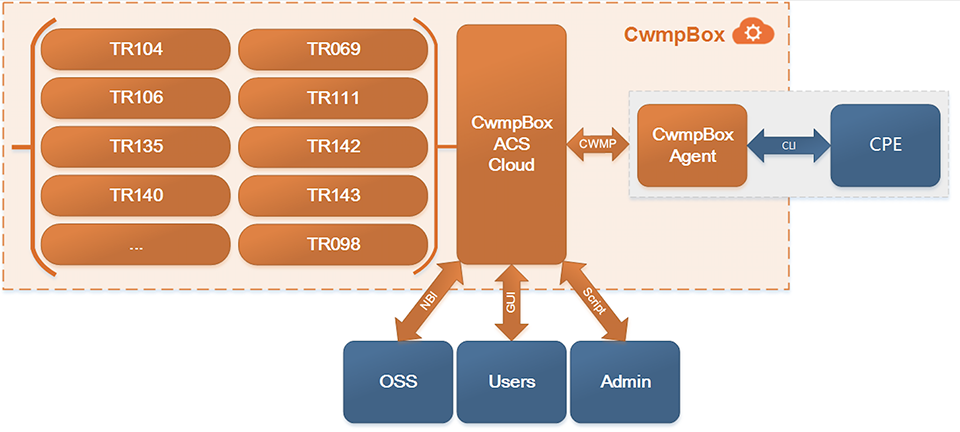 CwmpBox

TR104
TR106
TR135
TR140
...

TR069
TR111
TR142
TR143
TR098

CwmpBox ACS Cloud

CWMP

CwmpBox Agent

CLI

CPE

NBI
GUI
Script

OSS
Users
Admin